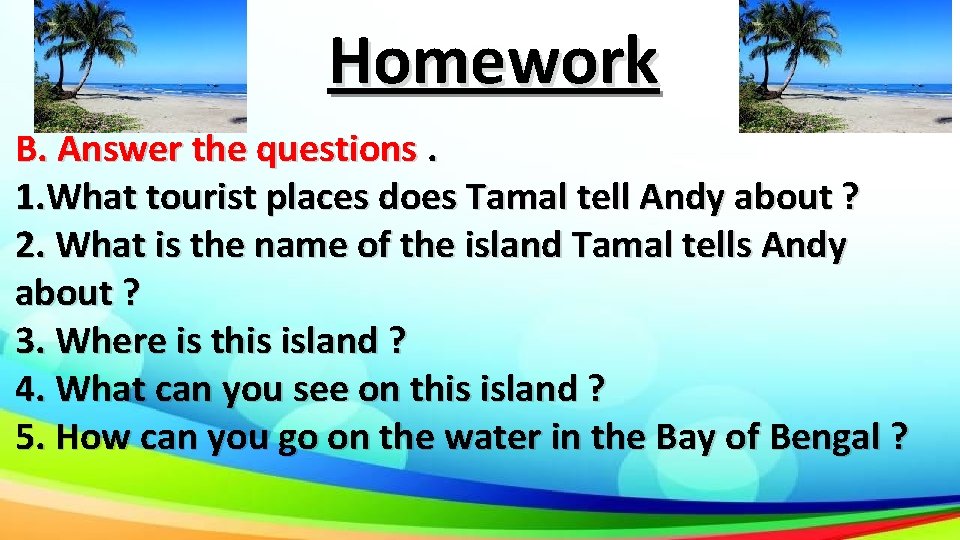 Homework

B. Answer the questions .
1.What tourist places does Tamal tell Andy about ?
2. What is the name of the island Tamal tells Andy about ?
3. Where is this island ?
4. What can you see on this island ?
5. How can you go on the water in the Bay of Bengal ?